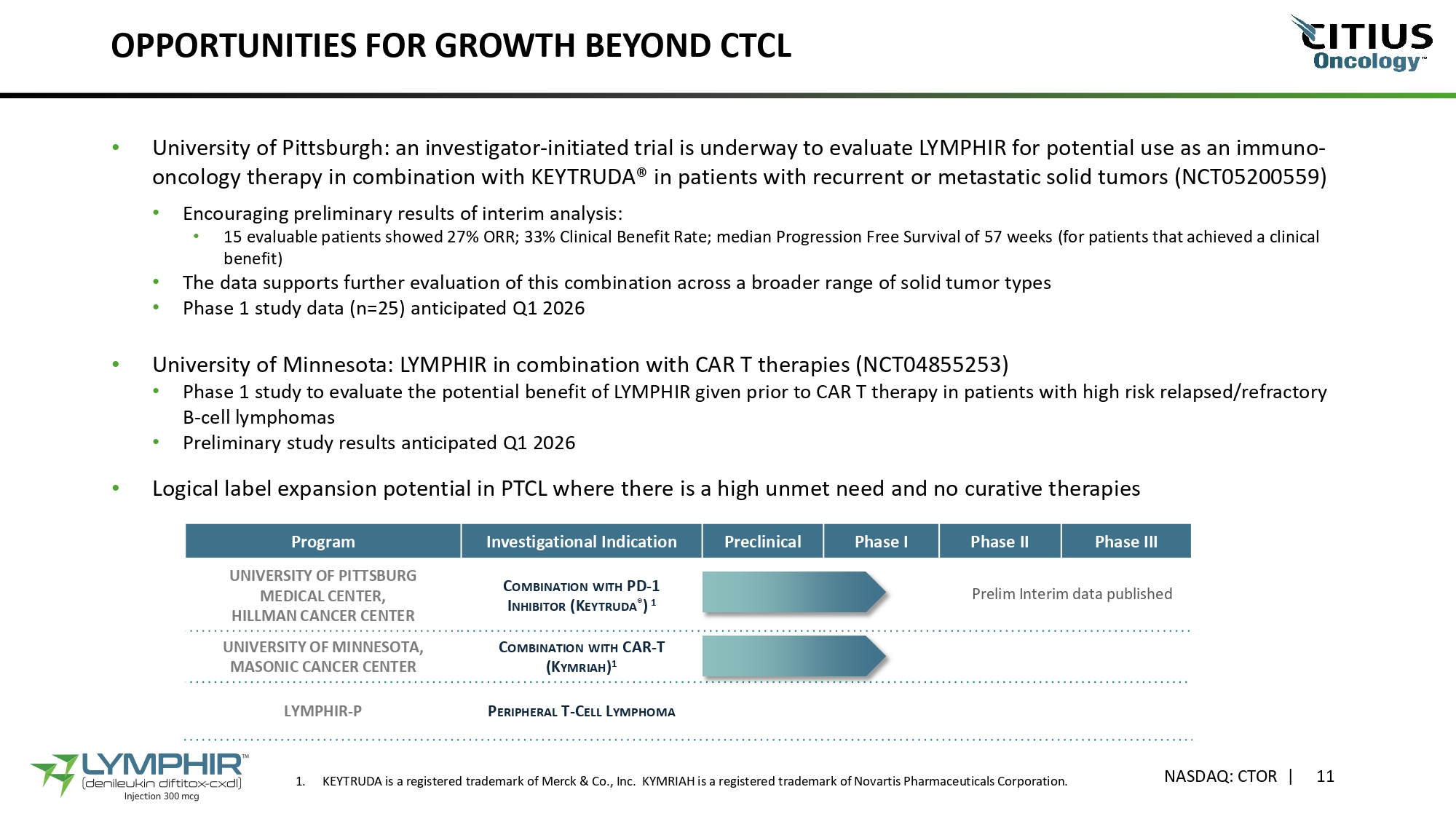 OPPORTUNITIES FOR GROWTH BEYOND CTCL

CITIUS Oncology™

• University of Pittsburgh: an investigator-initiated trial is underway to evaluate LYMPHIR for potential use as an immuno-oncology therapy in combination with KEYTRUDA® in patients with recurrent or metastatic solid tumors (NCT05200559)
  • Encouraging preliminary results of interim analysis:
    • 15 evaluable patients showed 27% ORR; 33% Clinical Benefit Rate; median Progression Free Survival of 57 weeks (for patients that achieved a clinical benefit)
  • The data supports further evaluation of this combination across a broader range of solid tumor types
  • Phase 1 study data (n=25) anticipated Q1 2026

• University of Minnesota: LYMPHIR in combination with CAR T therapies (NCT04855253)
  • Phase 1 study to evaluate the potential benefit of LYMPHIR given prior to CAR T therapy in patients with high risk relapsed/refractory B-cell lymphomas
  • Preliminary study results anticipated Q1 2026

• Logical label expansion potential in PTCL where there is a high unmet need and no curative therapies

| Program | Investigational Indication | Preclinical | Phase I | Phase II | Phase III |
|---|---|---|---|---|---|
| UNIVERSITY OF PITTSBURG MEDICAL CENTER, HILLMAN CANCER CENTER | COMBINATION WITH PD-1 INHIBITOR (KEYTRUDA®) ¹ | | | Prelim Interim data published | |
| UNIVERSITY OF MINNESOTA, MASONIC CANCER CENTER | COMBINATION WITH CAR-T (KYMRIAH)¹ | | | | |
| LYMPHIR-P | PERIPHERAL T-CELL LYMPHOMA | | | | |

LYMPHIR™ (denileukin diftitox-cxdl) Injection 300 mcg

1. KEYTRUDA is a registered trademark of Merck & Co., Inc. KYMRIAH is a registered trademark of Novartis Pharmaceuticals Corporation.

NASDAQ: CTOR | 11